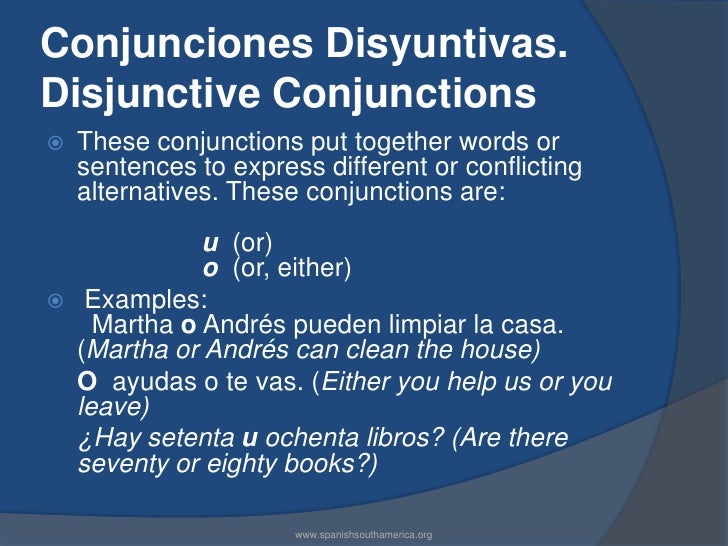 Conjunciones Disyuntivas. Disjunctive Conjunctions

These conjunctions put together words or sentences to express different or conflicting alternatives. These conjunctions are:

u (or)
o (or, either)

Examples:
Martha o Andrés pueden limpiar la casa. (Martha or Andrés can clean the house)

O ayudas o te vas. (Either you help us or you leave)

¿Hay setenta u ochenta libros? (Are there seventy or eighty books?)

www.spanishsouthamerica.org